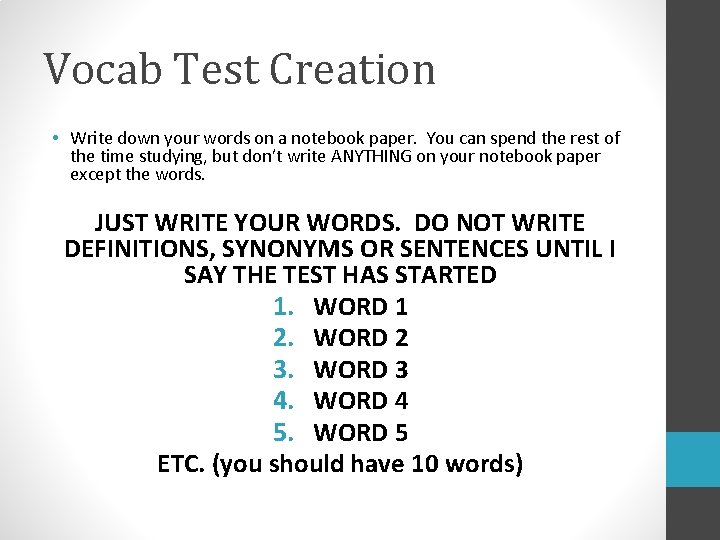 Vocab Test Creation

• Write down your words on a notebook paper. You can spend the rest of the time studying, but don't write ANYTHING on your notebook paper except the words.

JUST WRITE YOUR WORDS. DO NOT WRITE DEFINITIONS, SYNONYMS OR SENTENCES UNTIL I SAY THE TEST HAS STARTED

1. WORD 1
2. WORD 2
3. WORD 3
4. WORD 4
5. WORD 5

ETC. (you should have 10 words)